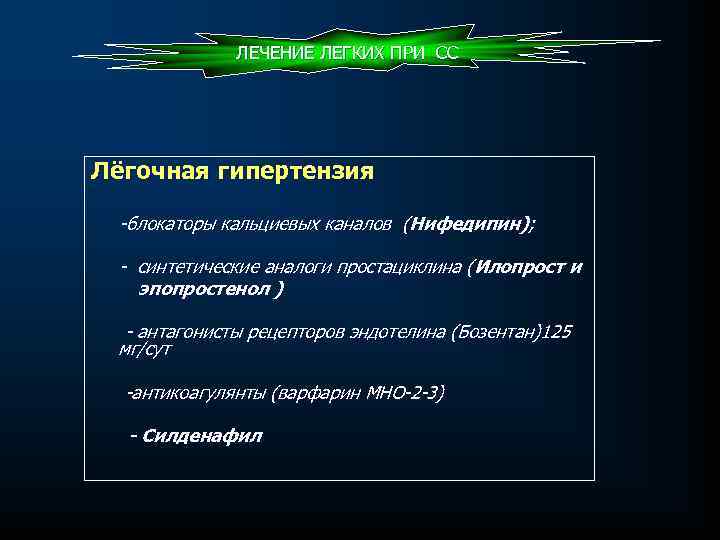 ЛЕЧЕНИЕ ЛЕГКИХ ПРИ СС

Лёгочная гипертензия

-блокаторы кальциевых каналов (Нифедипин);

- синтетические аналоги простациклина (Илопрост и эпопростенол )

- антагонисты рецепторов эндотелина (Бозентан)125 мг/сут

-антикоагулянты (варфарин МНО-2-3)

- Силденафил